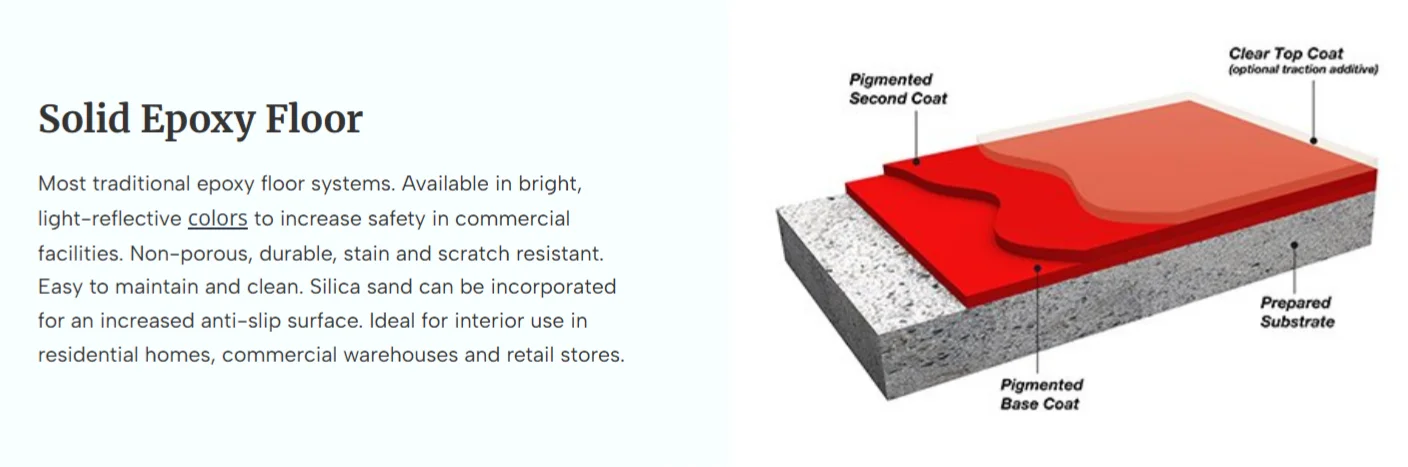 Solid Epoxy Floor

Most traditional epoxy floor systems. Available in bright, light-reflective colors to increase safety in commercial facilities. Non-porous, durable, stain and scratch resistant. Easy to maintain and clean. Silica sand can be incorporated for an increased anti-slip surface. Ideal for interior use in residential homes, commercial warehouses and retail stores.

Pigmented Second Coat

Clear Top Coat
(optional traction additive)

Prepared Substrate

Pigmented Base Coat